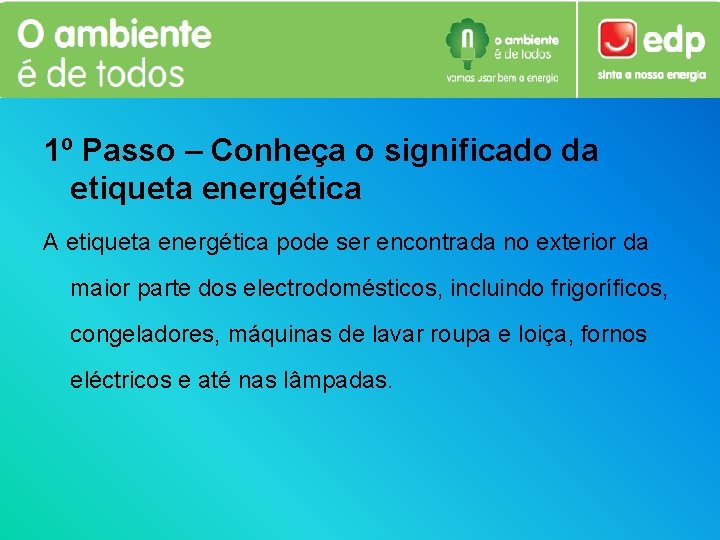 O ambiente
é de todos

o ambiente
é de todos
vamos usar bem a energia

edp
sinta a nossa energia

1º Passo – Conheça o significado da etiqueta energética

A etiqueta energética pode ser encontrada no exterior da maior parte dos electrodomésticos, incluindo frigoríficos, congeladores, máquinas de lavar roupa e loiça, fornos eléctricos e até nas lâmpadas.